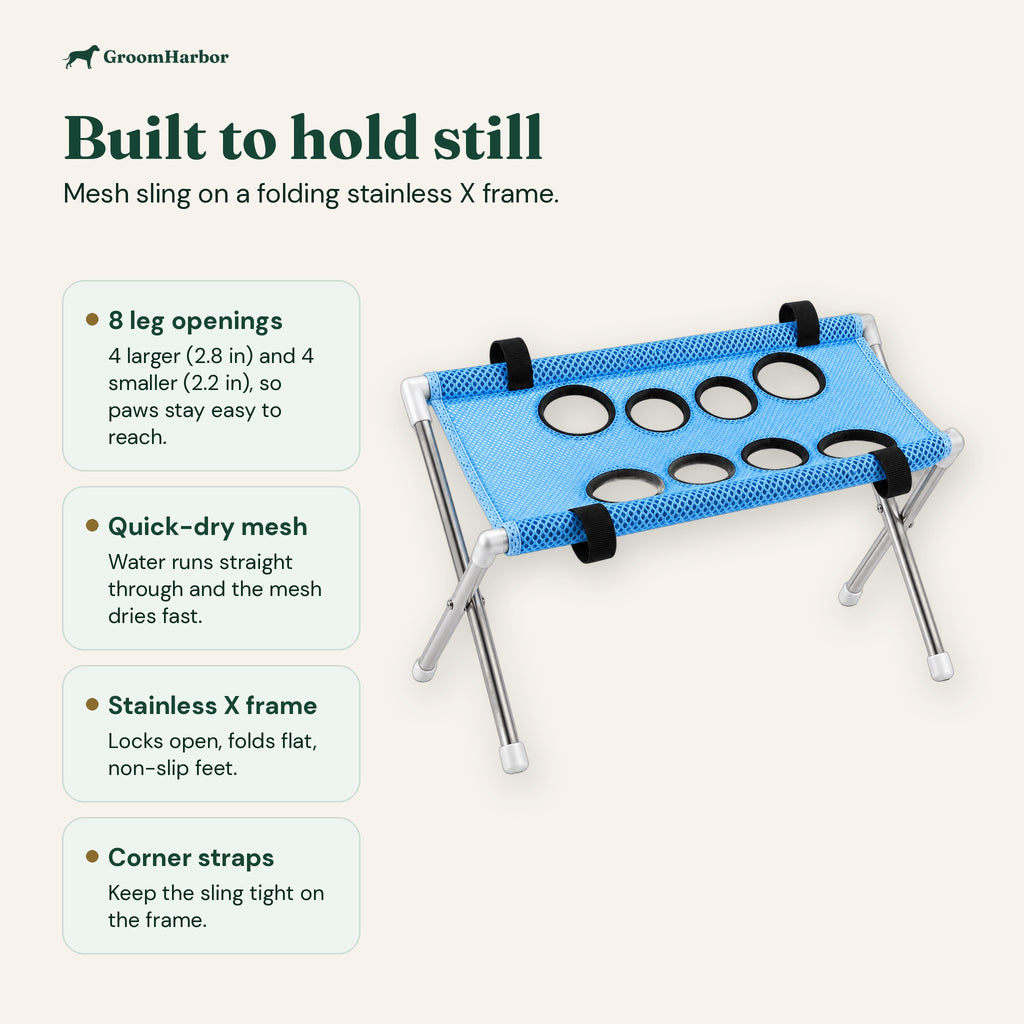 GroomHarbor

Built to hold still

Mesh sling on a folding stainless X frame.

• 8 leg openings
4 larger (2.8 in) and 4 smaller (2.2 in), so paws stay easy to reach.

• Quick-dry mesh
Water runs straight through and the mesh dries fast.

• Stainless X frame
Locks open, folds flat, non-slip feet.

• Corner straps
Keep the sling tight on the frame.